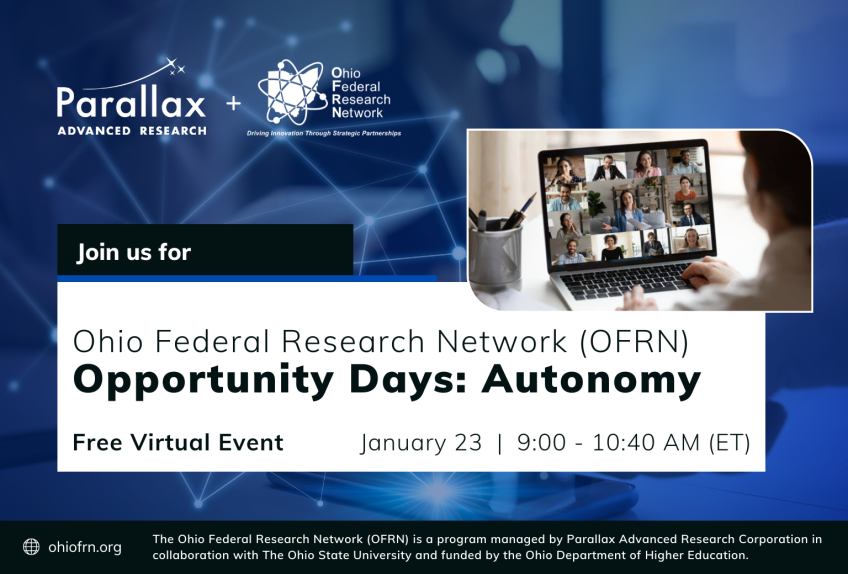 Parallax
ADVANCED RESEARCH

+

Ohio
Federal
Research
Network

Driving Innovation Through Strategic Partnerships

Join us for

Ohio Federal Research Network (OFRN)
Opportunity Days: Autonomy

Free Virtual Event

January 23 | 9:00 - 10:40 AM (ET)

ohiofrn.org

The Ohio Federal Research Network (OFRN) is a program managed by Parallax Advanced Research Corporation in collaboration with The Ohio State University and funded by the Ohio Department of Higher Education.